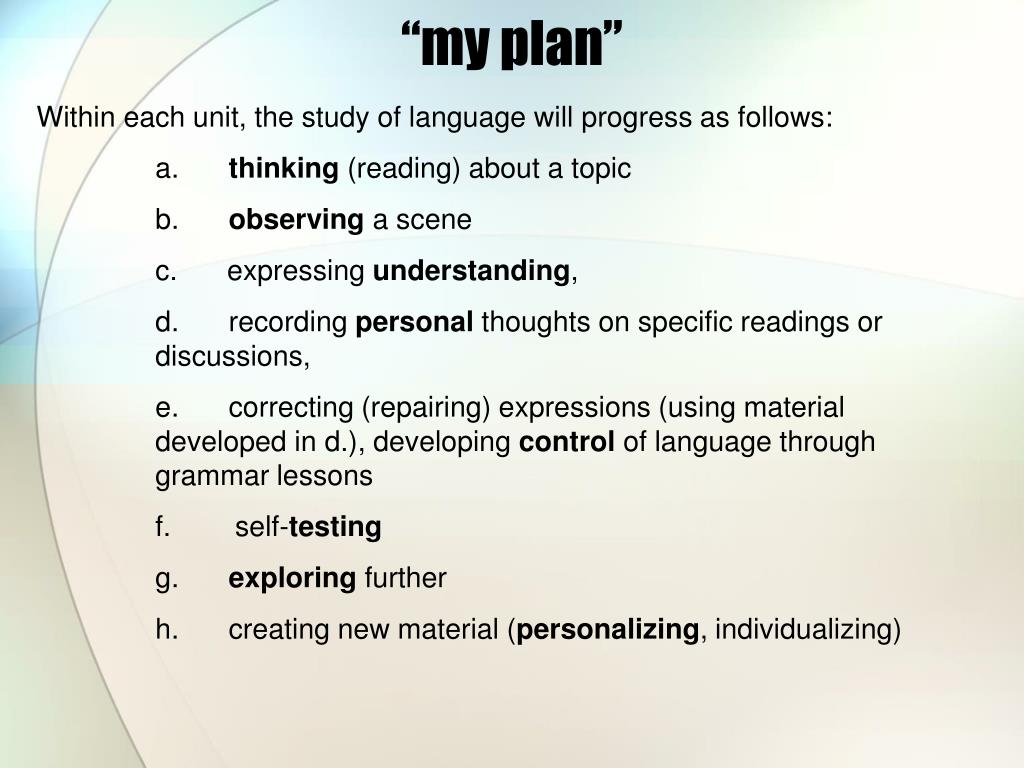 “my plan”

Within each unit, the study of language will progress as follows:

a. thinking (reading) about a topic

b. observing a scene

c. expressing understanding,

d. recording personal thoughts on specific readings or discussions,

e. correcting (repairing) expressions (using material developed in d.), developing control of language through grammar lessons

f. self-testing

g. exploring further

h. creating new material (personalizing, individualizing)